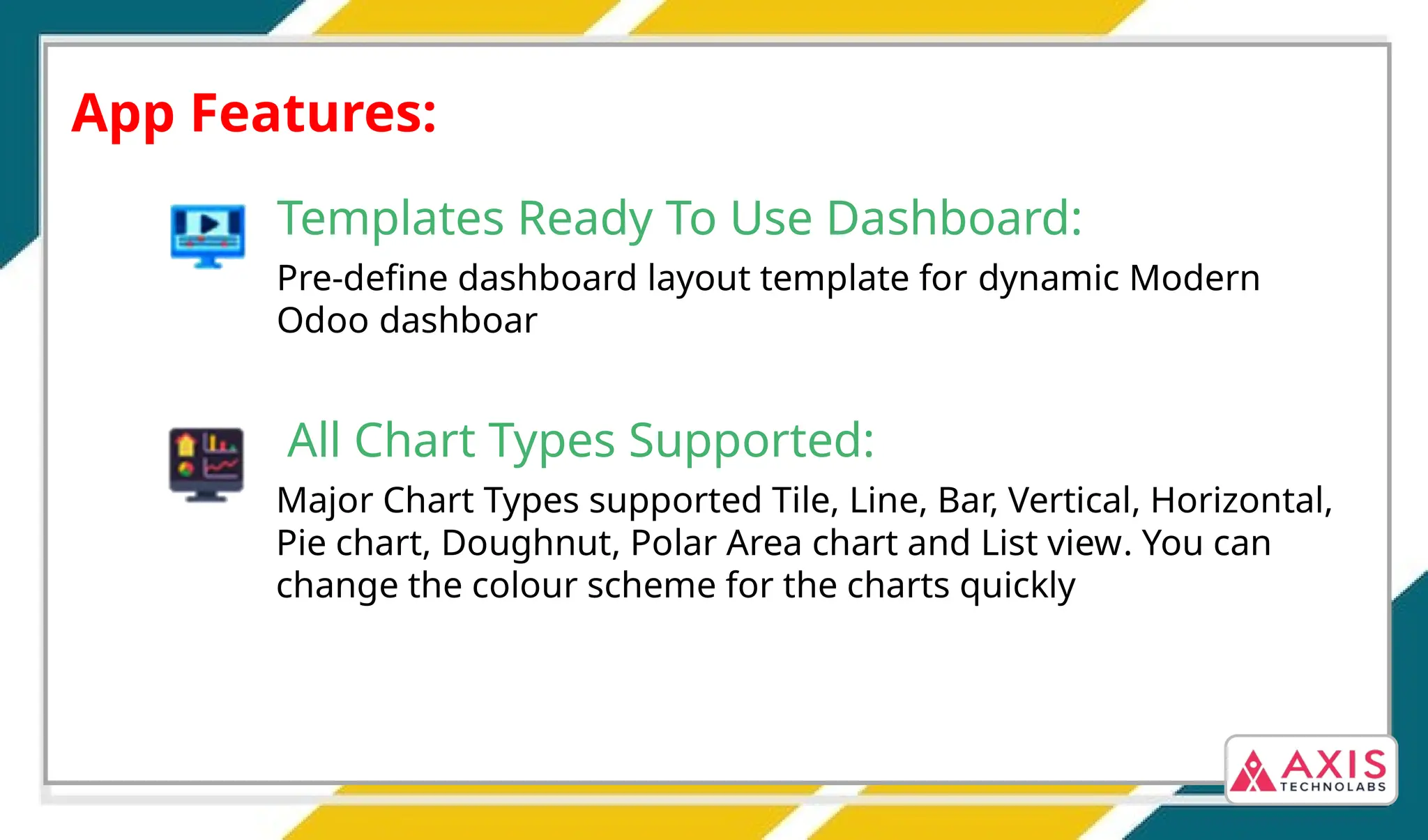 App Features:

Templates Ready To Use Dashboard:

Pre-define dashboard layout template for dynamic Modern Odoo dashboar

All Chart Types Supported:

Major Chart Types supported Tile, Line, Bar, Vertical, Horizontal, Pie chart, Doughnut, Polar Area chart and List view. You can change the colour scheme for the charts quickly

AXIS TECHNOLABS